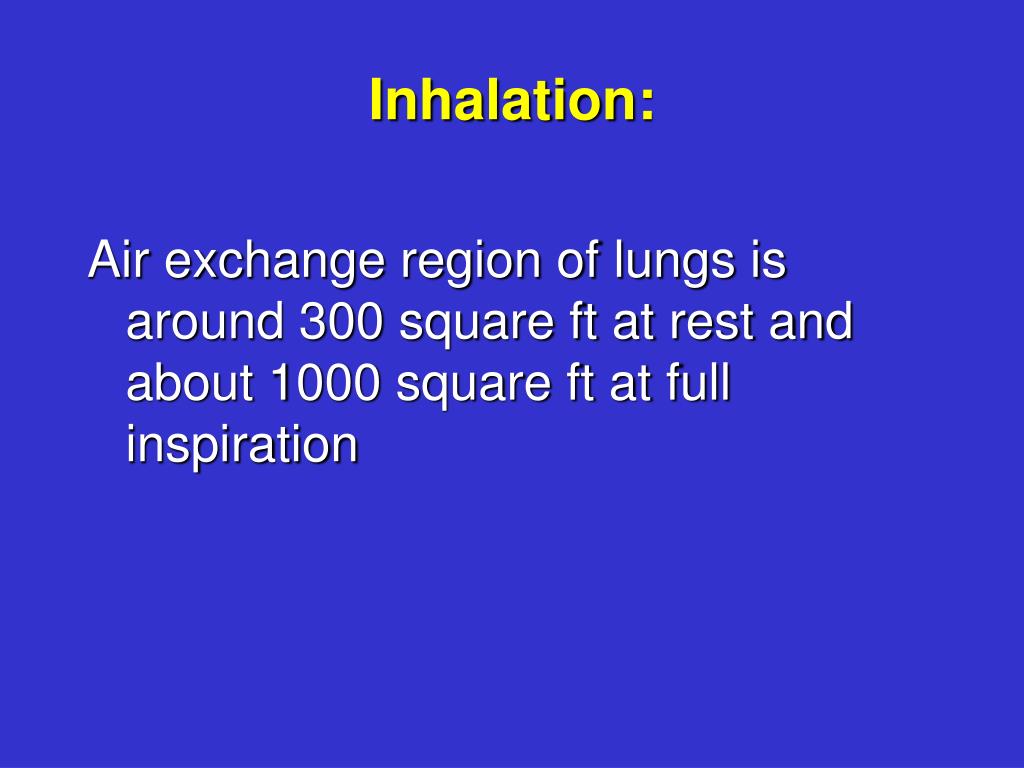 Inhalation:

Air exchange region of lungs is around 300 square ft at rest and about 1000 square ft at full inspiration